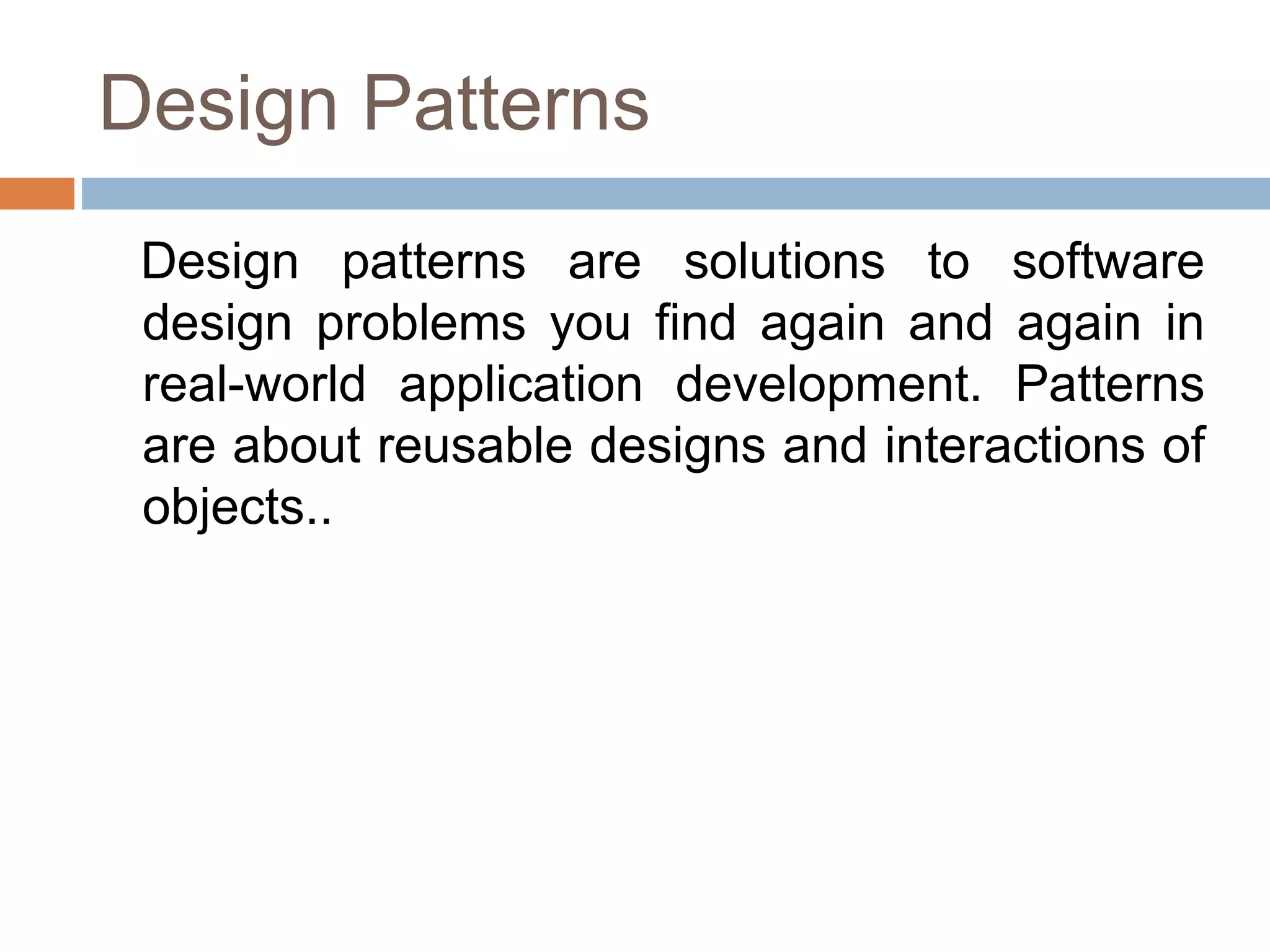 Design Patterns

Design patterns are solutions to software design problems you find again and again in real-world application development. Patterns are about reusable designs and interactions of objects..